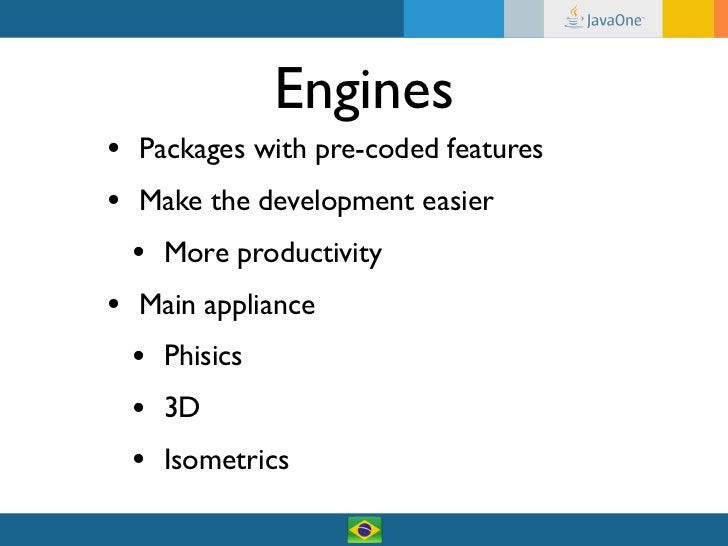 JavaOne

Engines

• Packages with pre-coded features
• Make the development easier
  • More productivity
• Main appliance
  • Phisics
  • 3D
  • Isometrics